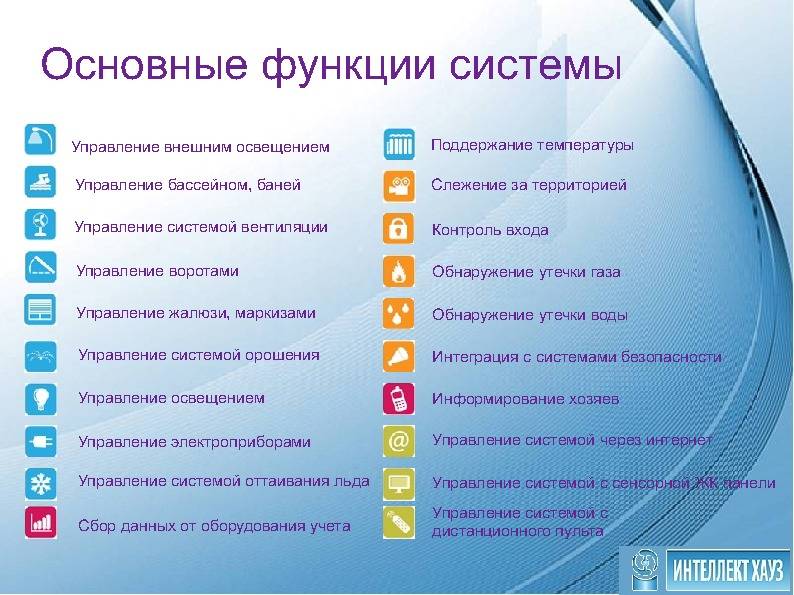 Основные функции системы

Управление внешним освещением

Управление бассейном, баней

Управление системой вентиляции

Управление воротами

Управление жалюзи, маркизами

Управление системой орошения

Управление освещением

Управление электроприборами

Управление системой оттаивания льда

Сбор данных от оборудования учета

Поддержание температуры

Слежение за территорией

Контроль входа

Обнаружение утечки газа

Обнаружение утечки воды

Интеграция с системами безопасности

Информирование хозяев

Управление системой через интернет

Управление системой с сенсорной ЖК панели

Управление системой с дистанционного пульта

ИНТЕЛЛЕКТ ХАУЗ